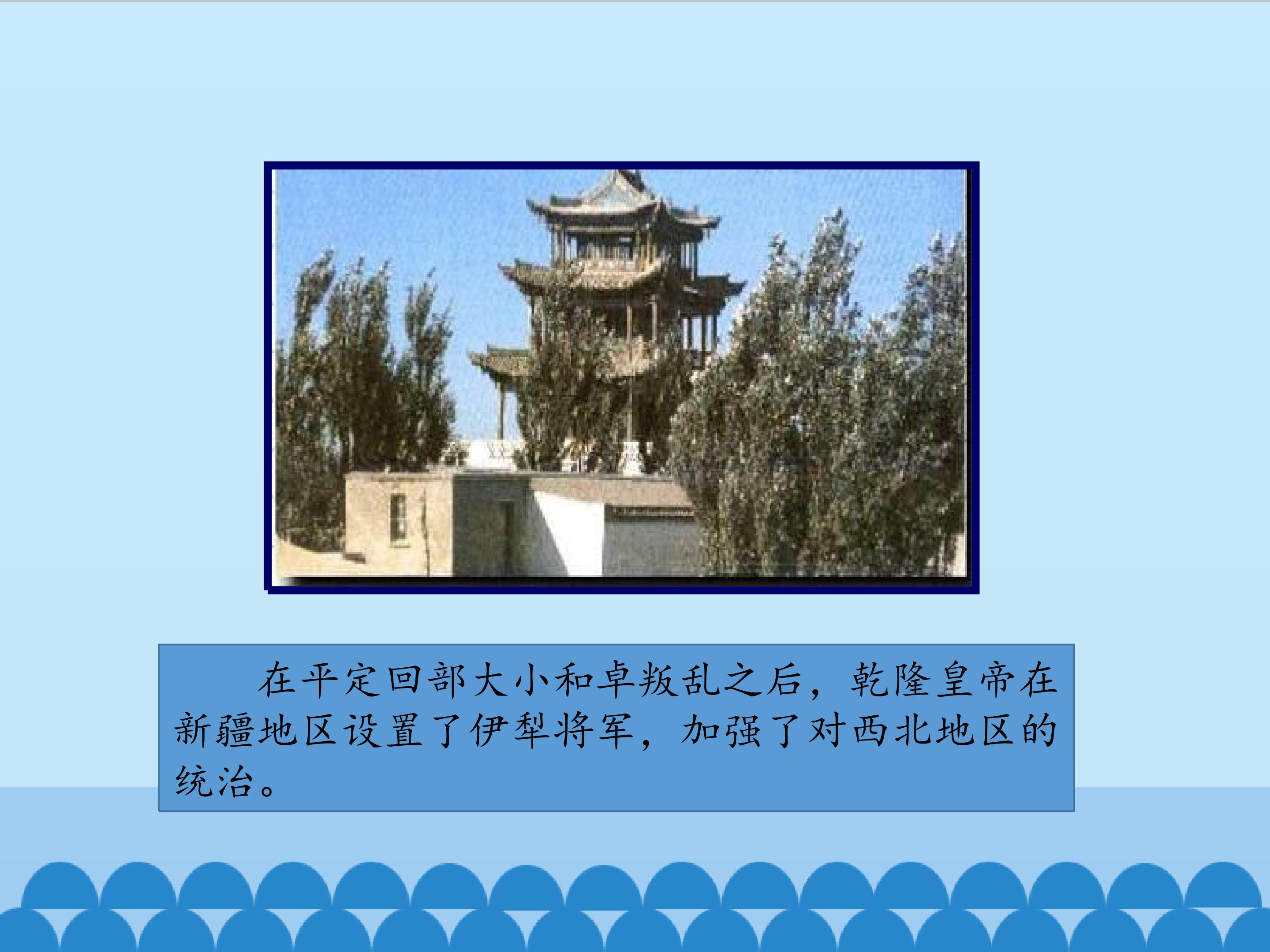 在平定回部大小和卓叛乱之后，乾隆皇帝在新疆地区设置了伊犁将军，加强了对西北地区的统治。